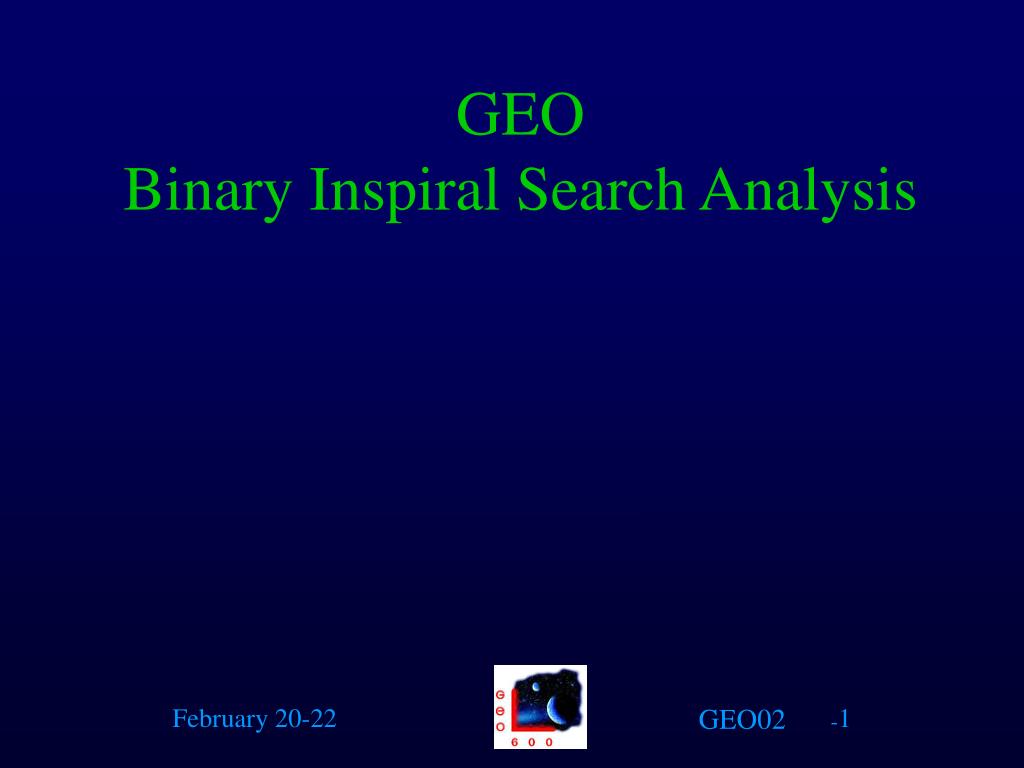 GEO
Binary Inspiral Search Analysis

February 20-22

G
E
O
6 0 0

GEO02 -1